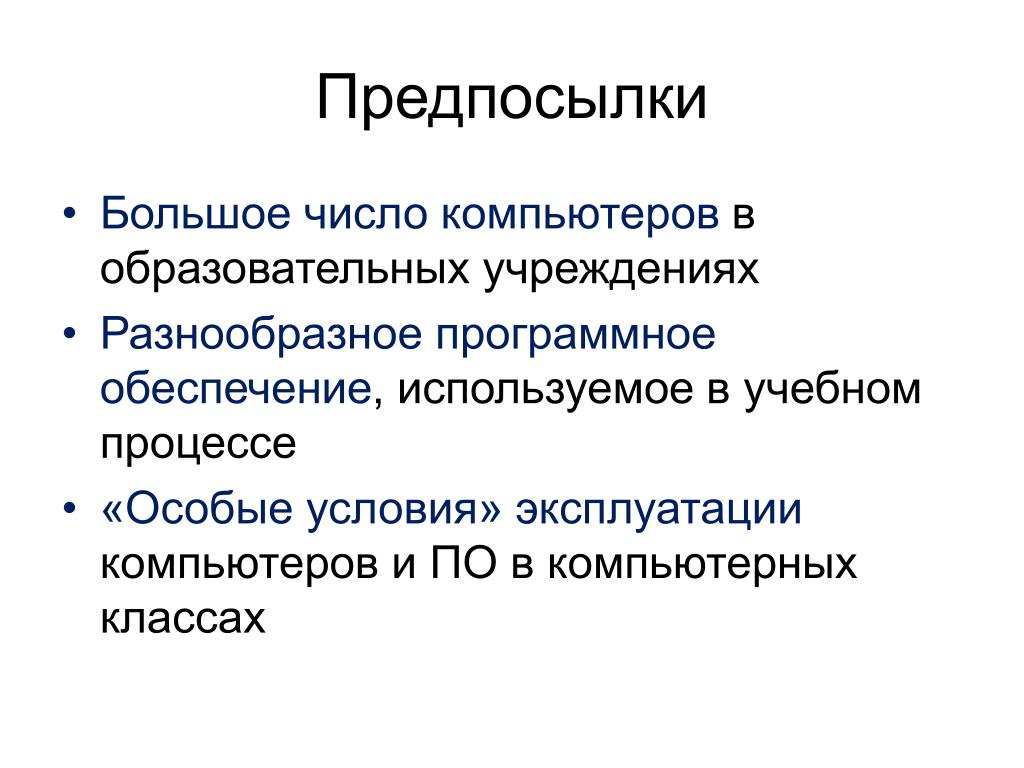 Предпосылки

• Большое число компьютеров в образовательных учреждениях
• Разнообразное программное обеспечение, используемое в учебном процессе
• «Особые условия» эксплуатации компьютеров и ПО в компьютерных классах